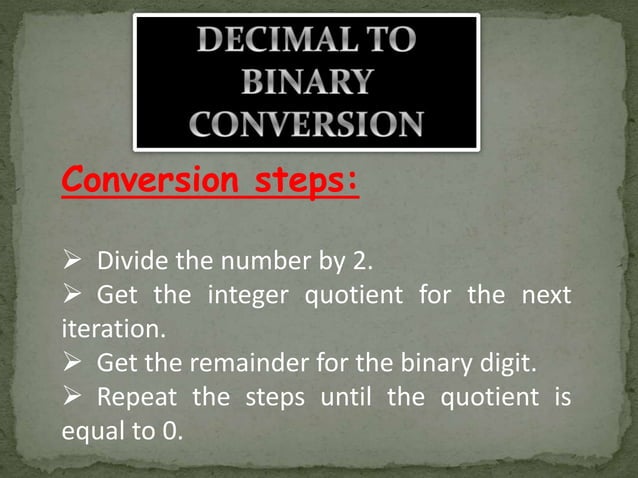 DECIMAL TO BINARY CONVERSION

Conversion steps:

➢ Divide the number by 2.
➢ Get the integer quotient for the next iteration.
➢ Get the remainder for the binary digit.
➢ Repeat the steps until the quotient is equal to 0.